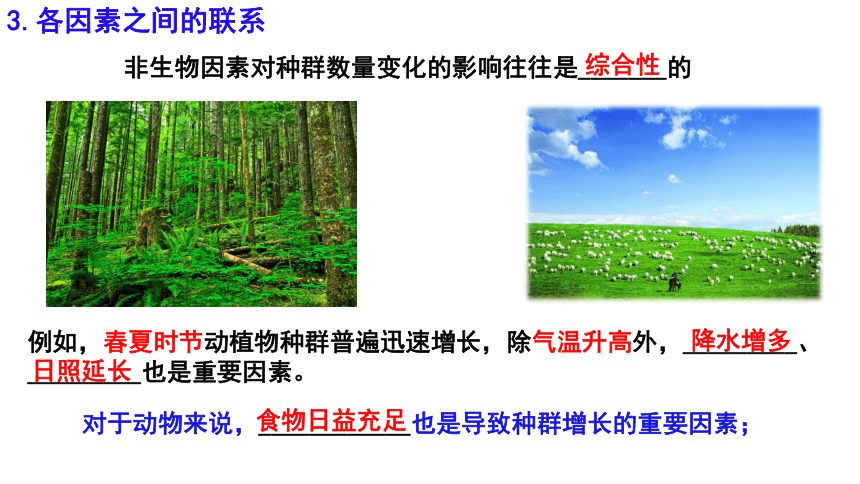 3. 各因素之间的联系

非生物因素对种群数量变化的影响往往是综合性的

例如，春夏时节动植物种群普遍迅速增长，除气温升高外，降水增多、日照延长也是重要因素。

对于动物来说，食物日益充足也是导致种群增长的重要因素；